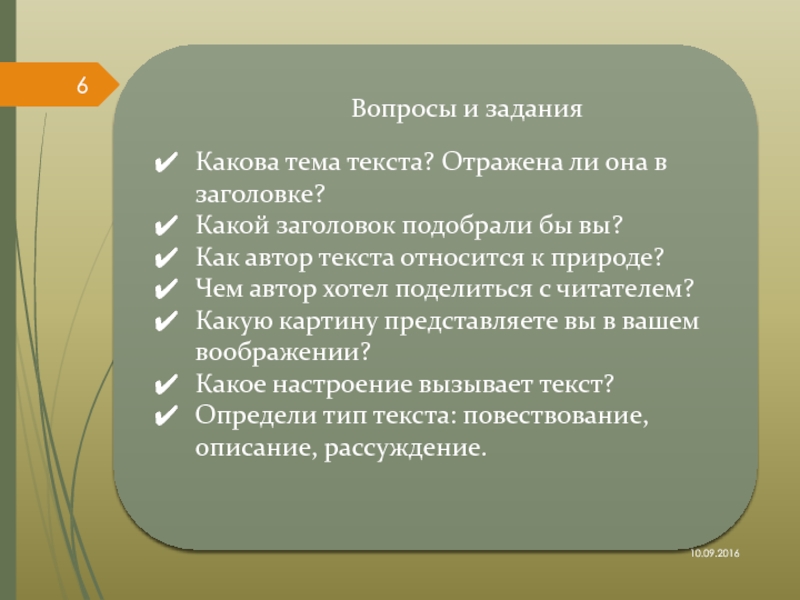 6

Вопросы и задания

✔ Какова тема текста? Отражена ли она в заголовке?
✔ Какой заголовок подобрали бы вы?
✔ Как автор текста относится к природе?
✔ Чем автор хотел поделиться с читателем?
✔ Какую картину представляете вы в вашем воображении?
✔ Какое настроение вызывает текст?
✔ Определи тип текста: повествование, описание, рассуждение.

10.09.2016